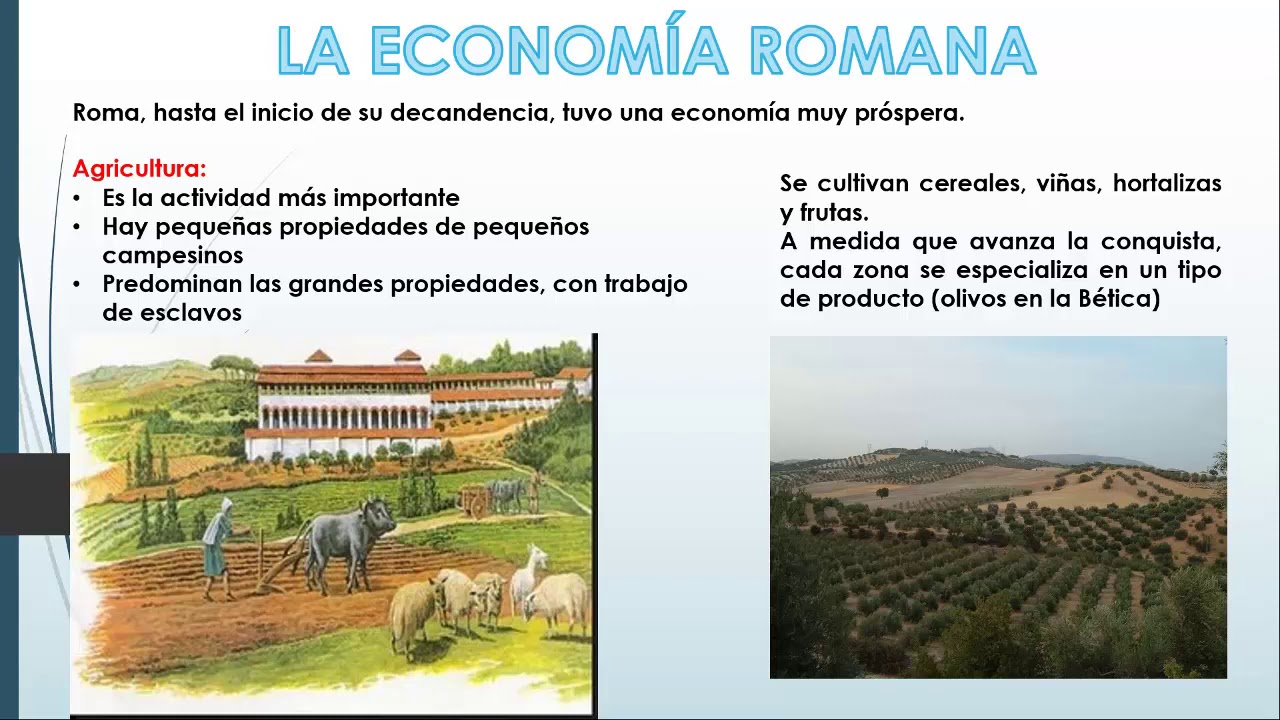 LA ECONOMÍA ROMANA

Roma, hasta el inicio de su decandencia, tuvo una economía muy próspera.

Agricultura:
• Es la actividad más importante
• Hay pequeñas propiedades de pequeños campesinos
• Predominan las grandes propiedades, con trabajo de esclavos

Se cultivan cereales, viñas, hortalizas y frutas.
A medida que avanza la conquista, cada zona se especializa en un tipo de producto (olivos en la Bética)